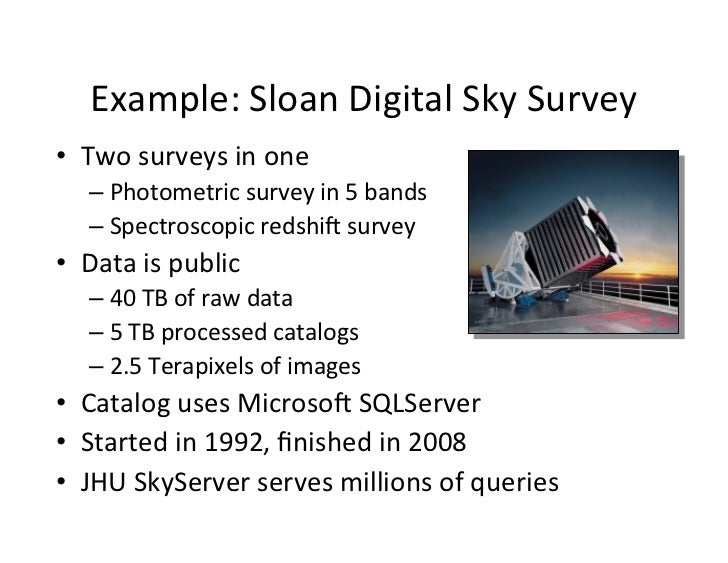 Example: Sloan Digital Sky Survey

• Two surveys in one
– Photometric survey in 5 bands
– Spectroscopic redshift survey
• Data is public
– 40 TB of raw data
– 5 TB processed catalogs
– 2.5 Terapixels of images
• Catalog uses Microsoft SQLServer
• Started in 1992, finished in 2008
• JHU SkyServer serves millions of queries